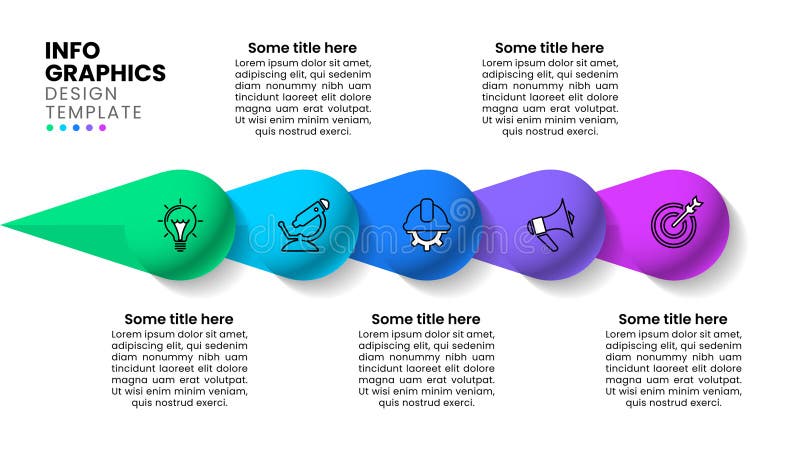 INFO GRAPHICS
DESIGN TEMPLATE

Some title here
Lorem ipsum dolor sit amet, adipiscing elit, qui sedenim diam nonummy nibh uam tincidunt laoreet elit dolore magna uam erat volutpat. Ut wisi enim minim veniam, quis nostrud exerci.

Some title here
Lorem ipsum dolor sit amet, adipiscing elit, qui sedenim diam nonummy nibh uam tincidunt laoreet elit dolore magna uam erat volutpat. Ut wisi enim minim veniam, quis nostrud exerci.

dreamstime

Some title here
Lorem ipsum dolor sit amet, adipiscing elit, qui sedenim diam nonummy nibh uam tincidunt laoreet elit dolore magna uam erat volutpat. Ut wisi enim minim veniam, quis nostrud exerci.

Some title here
Lorem ipsum dolor sit amet, adipiscing elit, qui sedenim diam nonummy nibh uam tincidunt laoreet elit dolore magna uam erat volutpat. Ut wisi enim minim veniam, quis nostrud exerci.

Some title here
Lorem ipsum dolor sit amet, adipiscing elit, qui sedenim diam nonummy nibh uam tincidunt laoreet elit dolore magna uam erat volutpat. Ut wisi enim minim veniam, quis nostrud exerci.